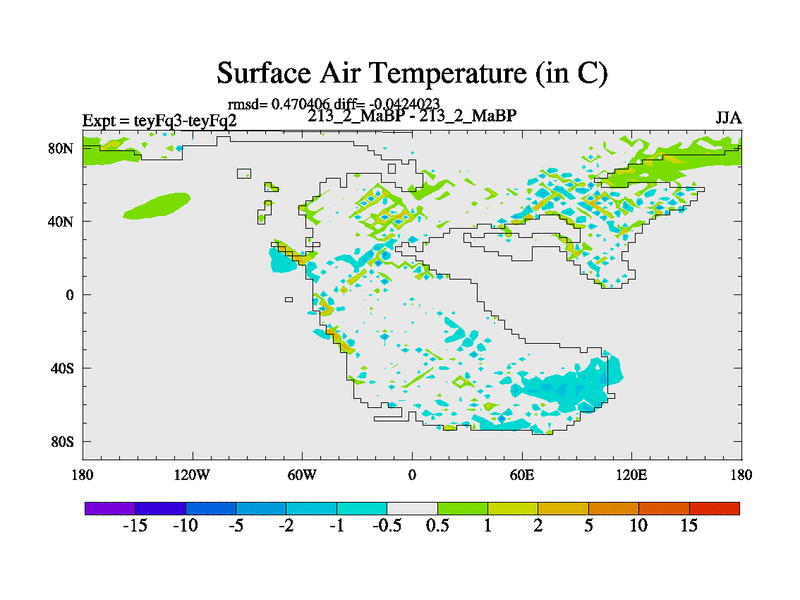 Surface Air Temperature (in C)

rmsd= 0.470406 diff= -0.0424023

Expt = teyFq3-teyFq2

213_2_MaBP - 213_2_MaBP

JJA

80N

40N

0

40S

80S

180

120W

60W

0

60E

120E

180

-15 -10 -5 -2 -1 -0.5 0.5 1 2 5 10 15